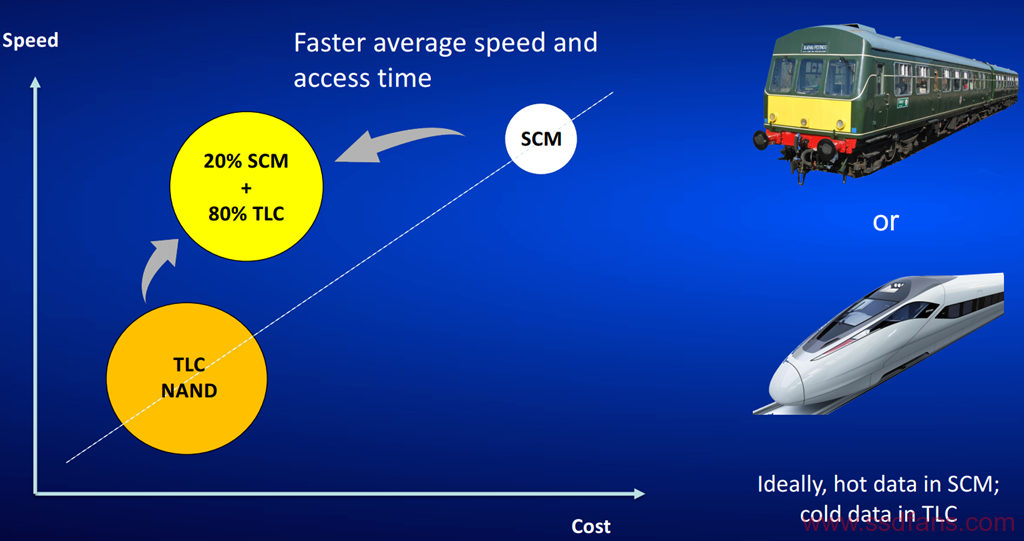 Speed

Faster average speed and access time

SCM

20% SCM
+
80% TLC

TLC
NAND

Cost

or

Ideally, hot data in SCM; cold data in TLC

www.ssdfans.com